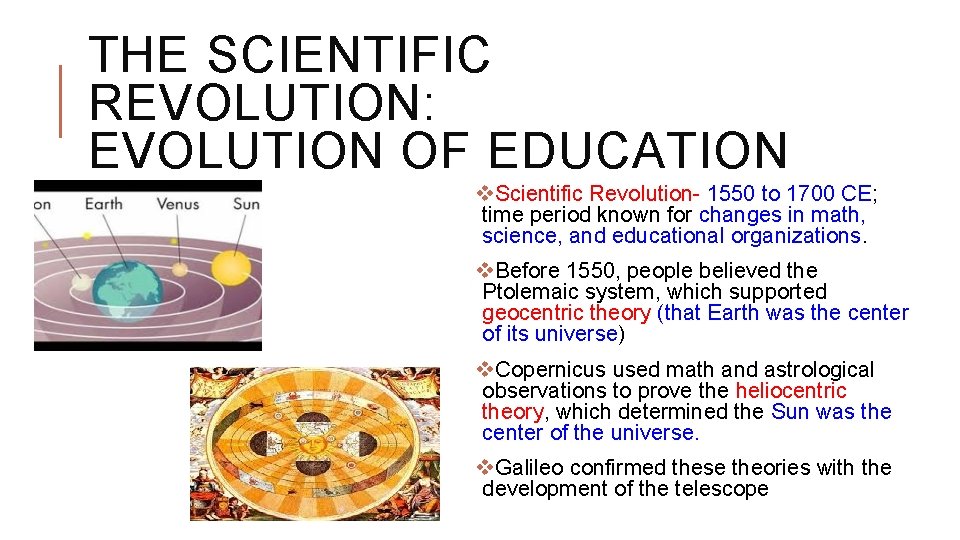 THE SCIENTIFIC REVOLUTION: EVOLUTION OF EDUCATION

on Earth Venus Sun

❖Scientific Revolution- 1550 to 1700 CE; time period known for changes in math, science, and educational organizations.

❖Before 1550, people believed the Ptolemaic system, which supported geocentric theory (that Earth was the center of its universe)

❖Copernicus used math and astrological observations to prove the heliocentric theory, which determined the Sun was the center of the universe.

❖Galileo confirmed these theories with the development of the telescope